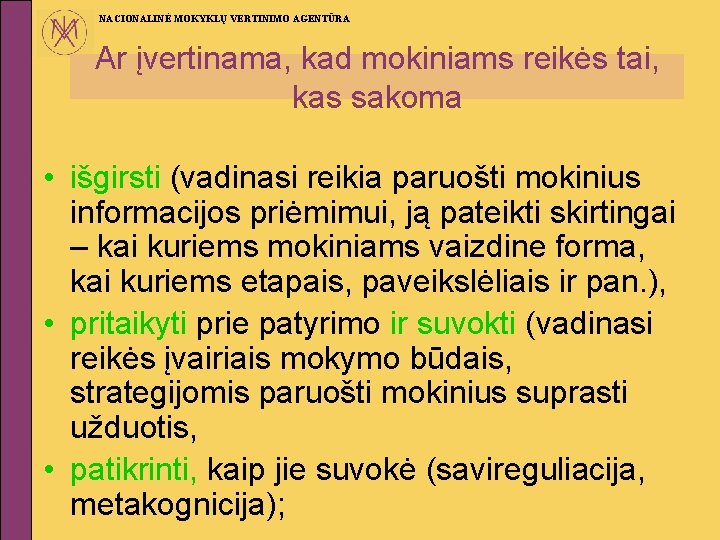 NACIONALINĖ MOKYKLŲ VERTINIMO AGENTŪRA

Ar įvertinama, kad mokiniams reikės tai, kas sakoma

• išgirsti (vadinasi reikia paruošti mokinius informacijos priėmimui, ją pateikti skirtingai – kai kuriems mokiniams vaizdine forma, kai kuriems etapais, paveikslėliais ir pan.),
• pritaikyti prie patyrimo ir suvokti (vadinasi reikės įvairiais mokymo būdais, strategijomis paruošti mokinius suprasti užduotis,
• patikrinti, kaip jie suvokė (savireguliacija, metakognicija);